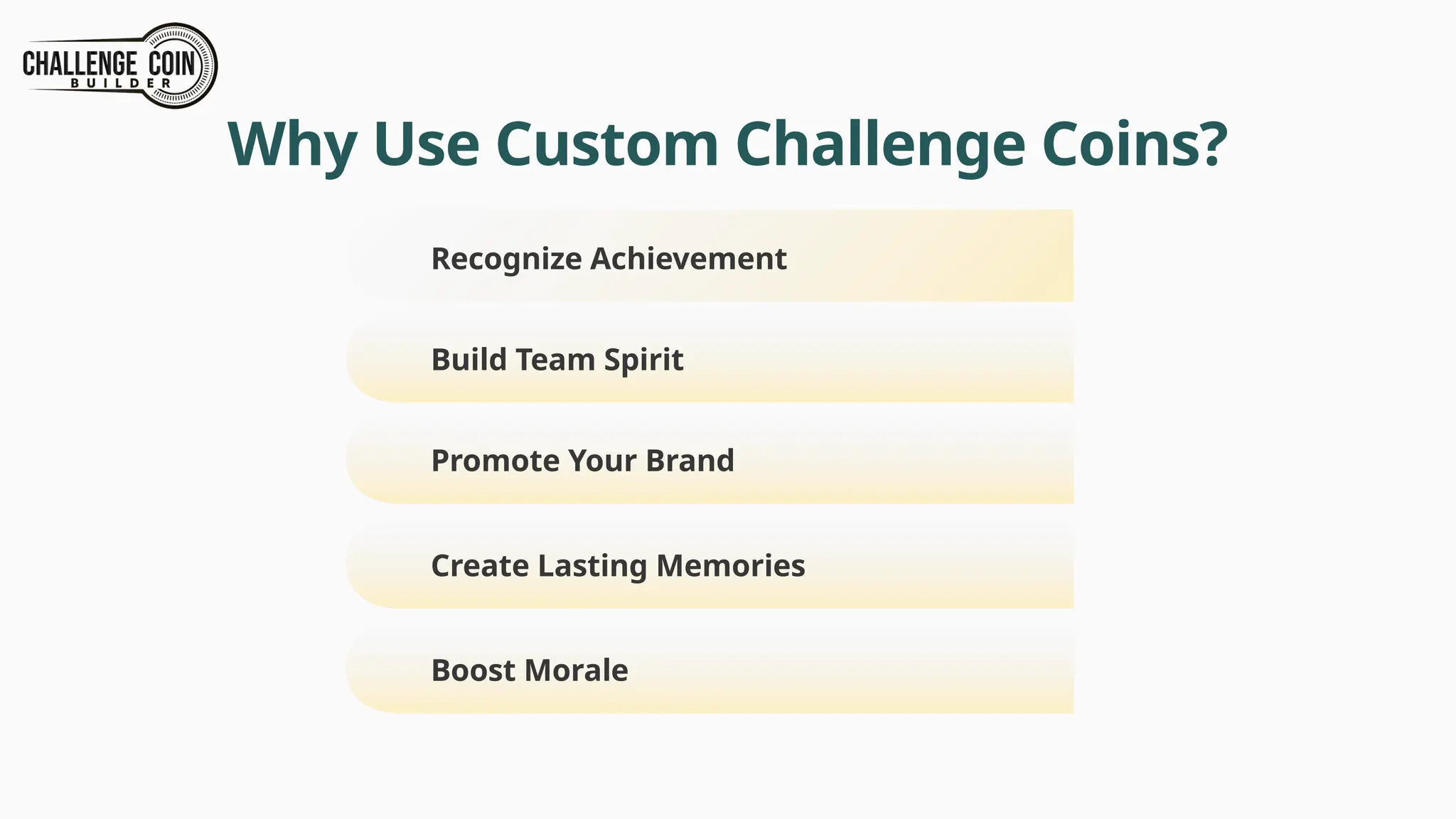 CHALLENGE COIN
BUILDER

Why Use Custom Challenge Coins?

Recognize Achievement

Build Team Spirit

Promote Your Brand

Create Lasting Memories

Boost Morale